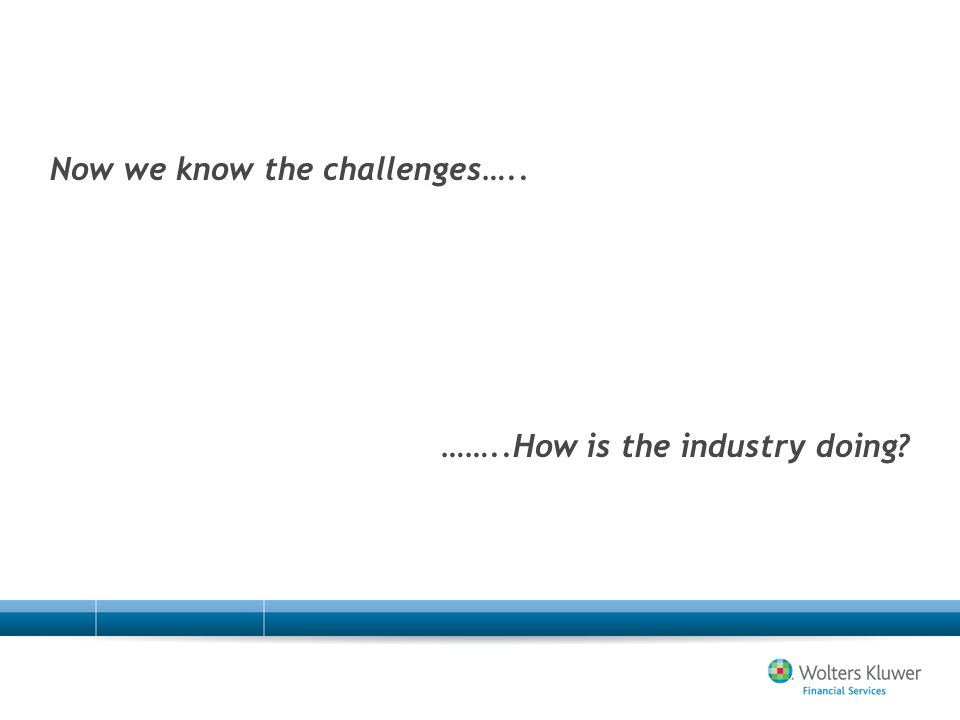 Now we know the challenges…..

……..How is the industry doing?

Wolters Kluwer
Financial Services